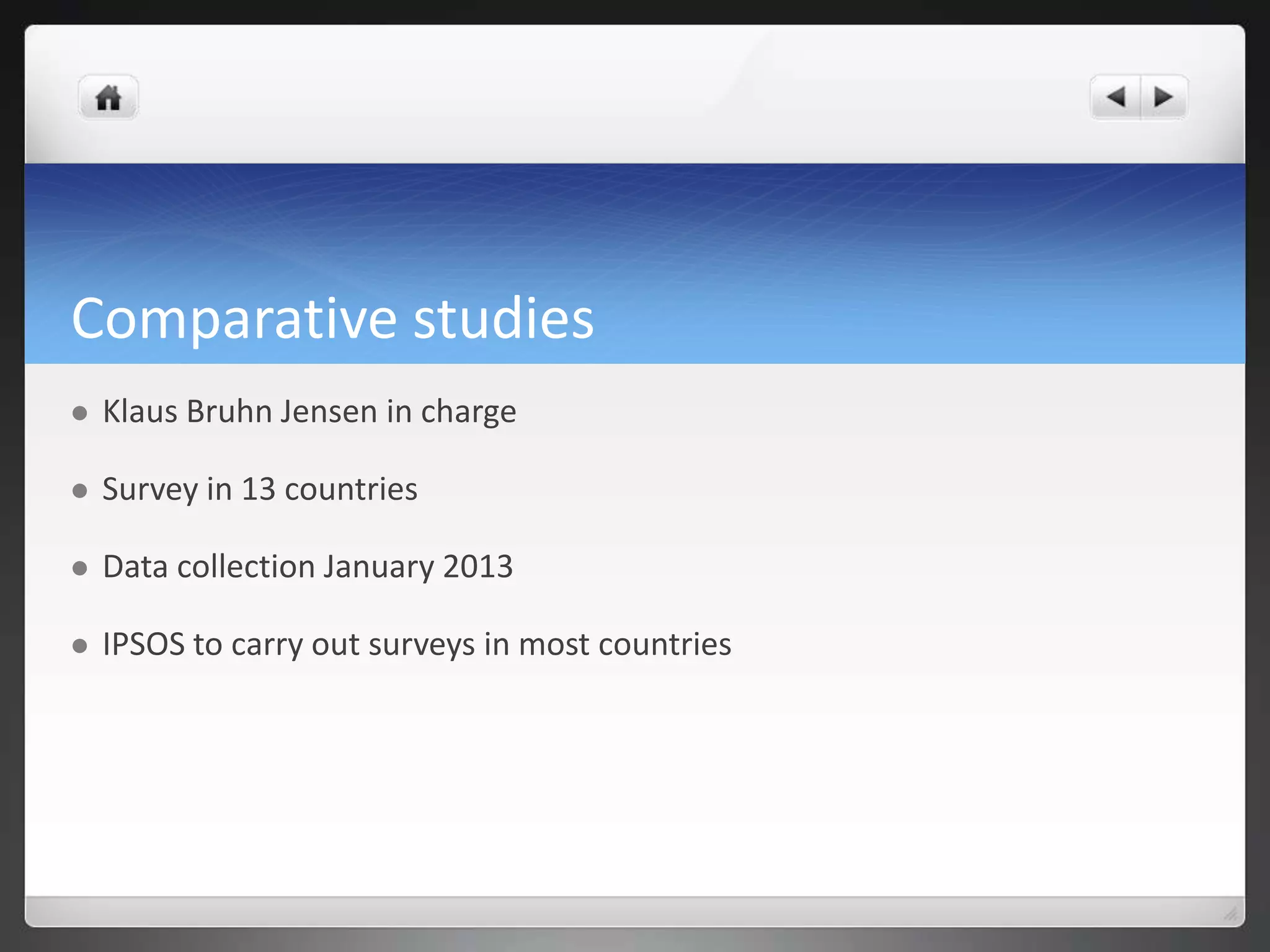 Comparative studies

- Klaus Bruhn Jensen in charge
- Survey in 13 countries
- Data collection January 2013
- IPSOS to carry out surveys in most countries